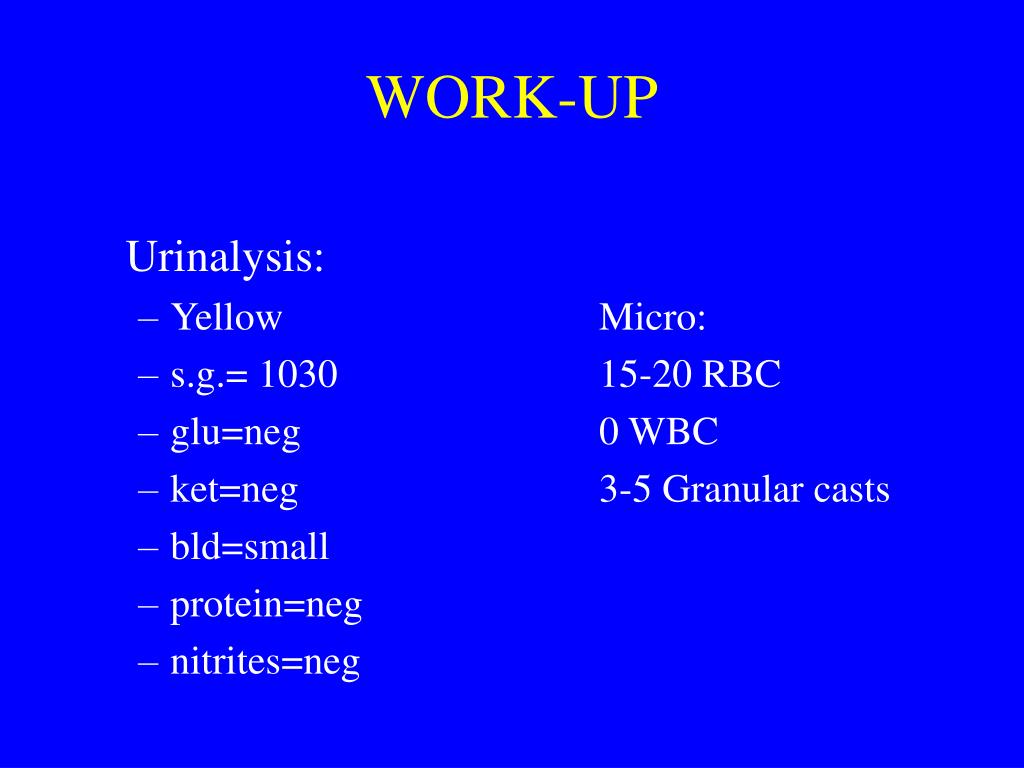 WORK-UP

Urinalysis:
– Yellow
– s.g.= 1030
– glu=neg
– ket=neg
– bld=small
– protein=neg
– nitrites=neg

Micro:
15-20 RBC
0 WBC
3-5 Granular casts